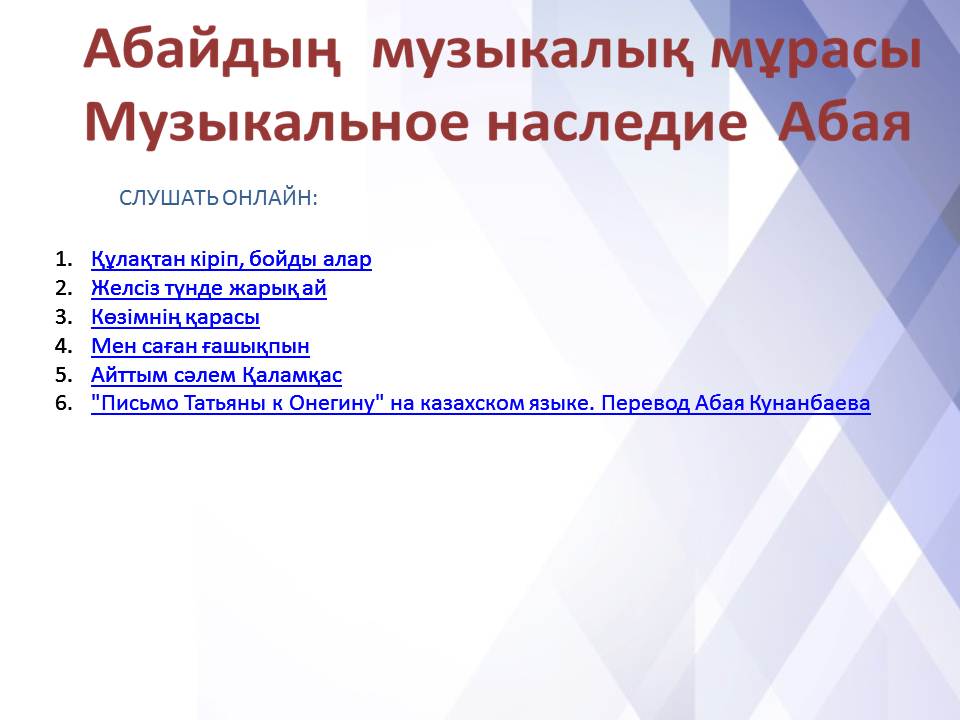 Абайдың музыкалық мұрасы
Музыкальное наследие Абая

СЛУШАТЬ ОНЛАЙН:

1. Құлақтан кіріп, бойды алар
2. Желсіз түнде жарық ай
3. Көзімнің қарасы
4. Мен саған ғашықпын
5. Айттым сәлем Қаламқас
6. "Письмо Татьяны к Онегину" на казахском языке. Перевод Абая Кунанбаева